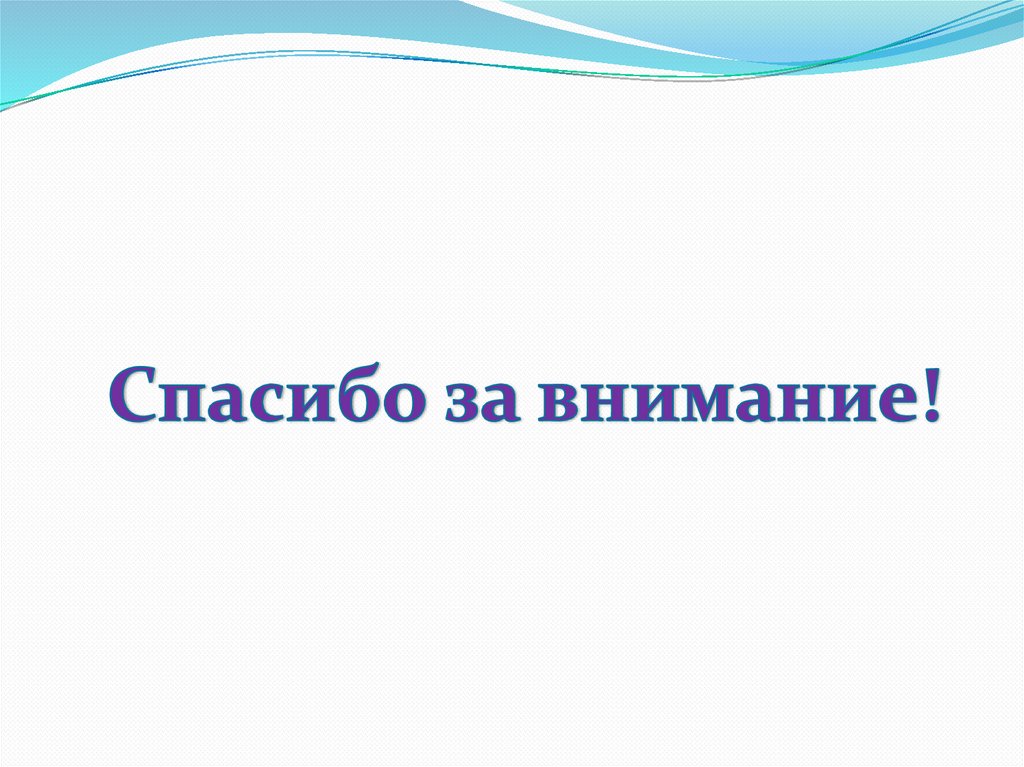 Спасибо за внимание!